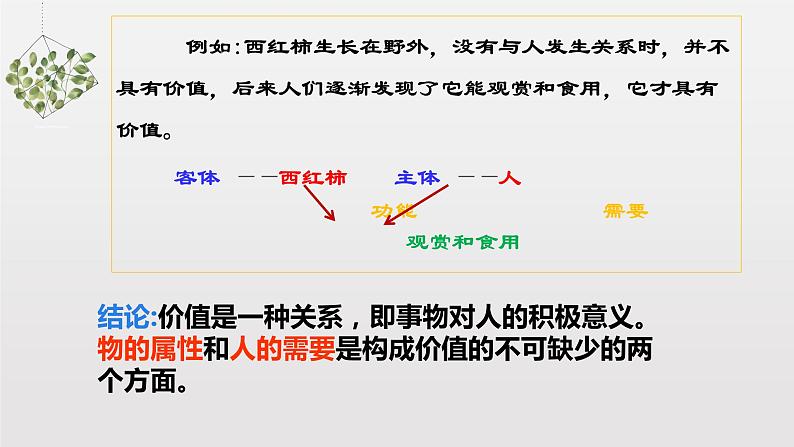 例如：西红柿生长在野外，没有与人发生关系时，并不具有价值，后来人们逐渐发现了它能观赏和食用，它才具有价值。

客体 ——西红柿 主体 ——人

功能 需要

观赏和食用

结论:价值是一种关系，即事物对人的积极意义。物的属性和人的需要是构成价值的不可缺少的两个方面。